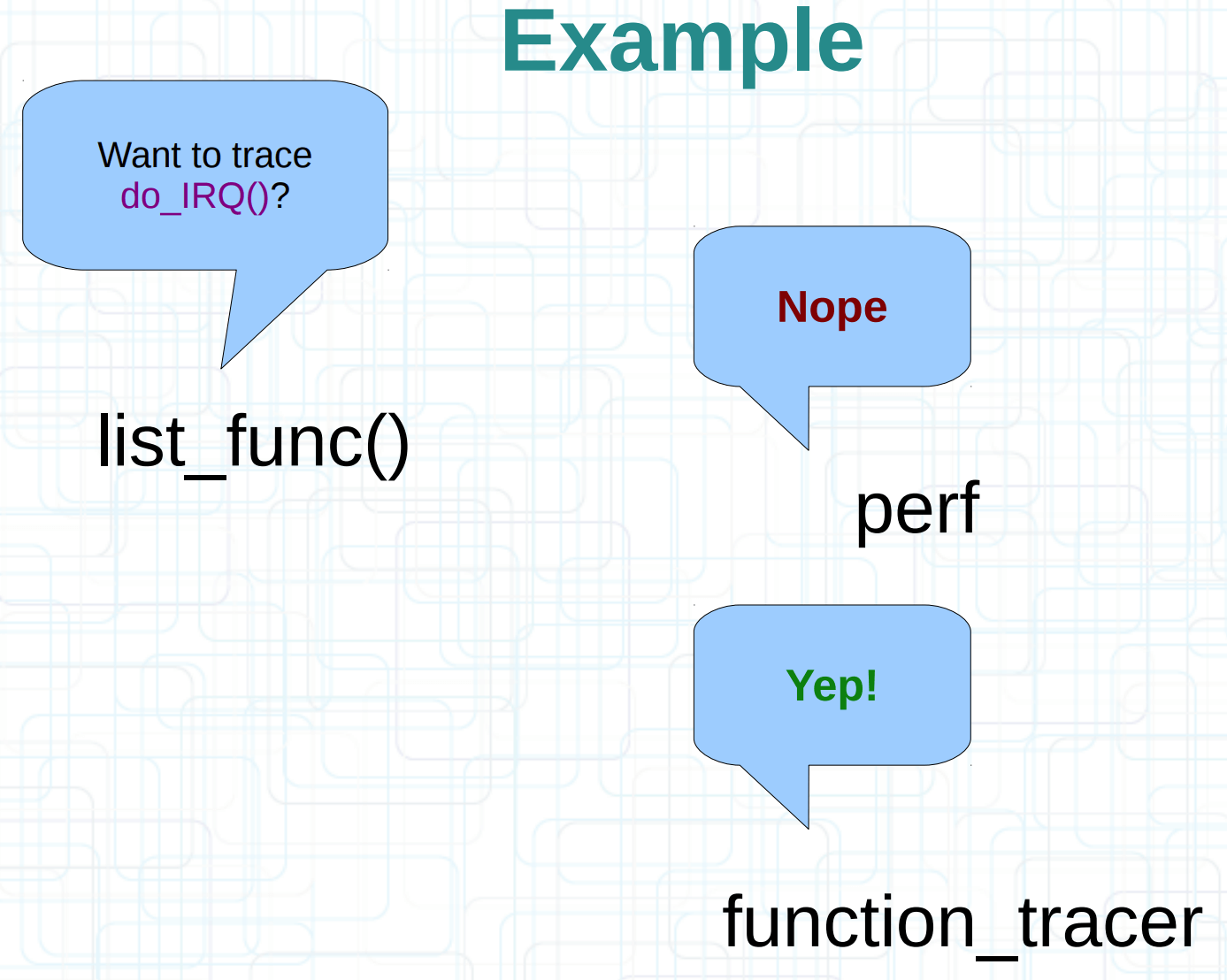 Example

Want to trace do_IRQ()?

list_func()

Nope

perf

Yep!

function_tracer